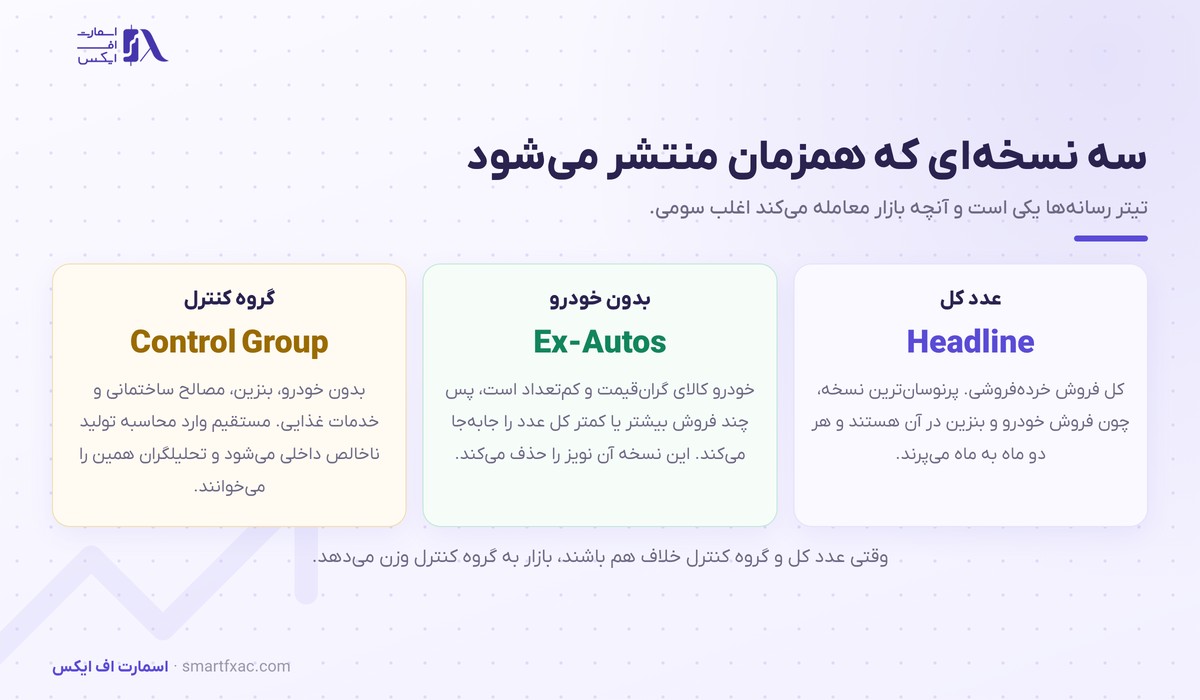 اسمارت
اف
ایکس

سه نسخه‌ای که همزمان منتشر می‌شود

تیتر رسانه‌ها یکی است و آنچه بازار معامله می‌کند اغلب سومی.

عدد کل
Headline
کل فروش خرده‌فروشی. پرنوسان‌ترین نسخه، چون فروش خودرو و بنزین در آن هستند و هر دو ماه به ماه می‌پرند.

بدون خودرو
Ex-Autos
خودرو کالای گران‌قیمت و کم‌تعداد است، پس چند فروش بیشتر یا کمتر کل عدد را جابه‌جا می‌کند. این نسخه آن نویز را حذف می‌کند.

گروه کنترل
Control Group
بدون خودرو، بنزین، مصالح ساختمانی و خدمات غذایی. مستقیم وارد محاسبه تولید ناخالص داخلی می‌شود و تحلیلگران همین را می‌خوانند.

وقتی عدد کل و گروه کنترل خلاف هم باشند، بازار به گروه کنترل وزن می‌دهد.

اسمارت اف ایکس · smartfxac.com